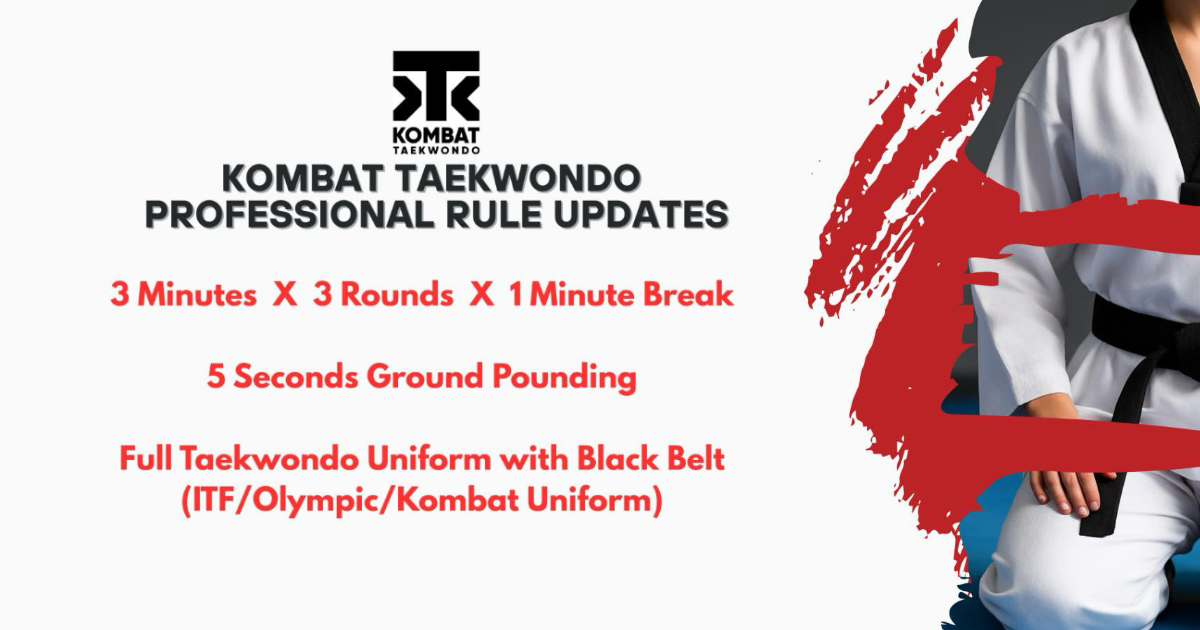 KOMBAT
TAEKWONDO

KOMBAT TAEKWONDO
PROFESSIONAL RULE UPDATES

3 Minutes X 3 Rounds X 1 Minute Break

5 Seconds Ground Pounding

Full Taekwondo Uniform with Black Belt
(ITF/Olympic/Kombat Uniform)